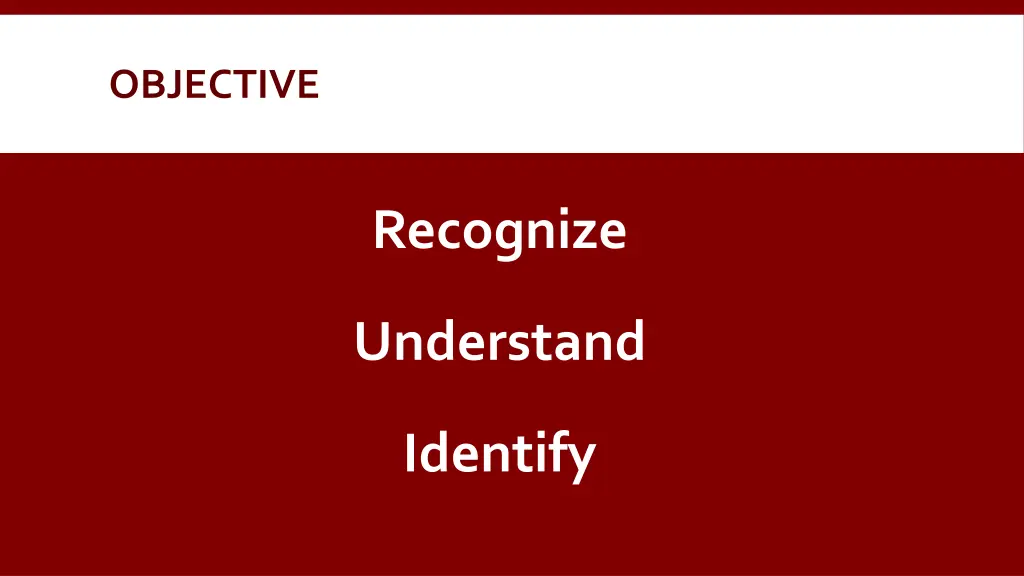 OBJECTIVE

Recognize

Understand

Identify